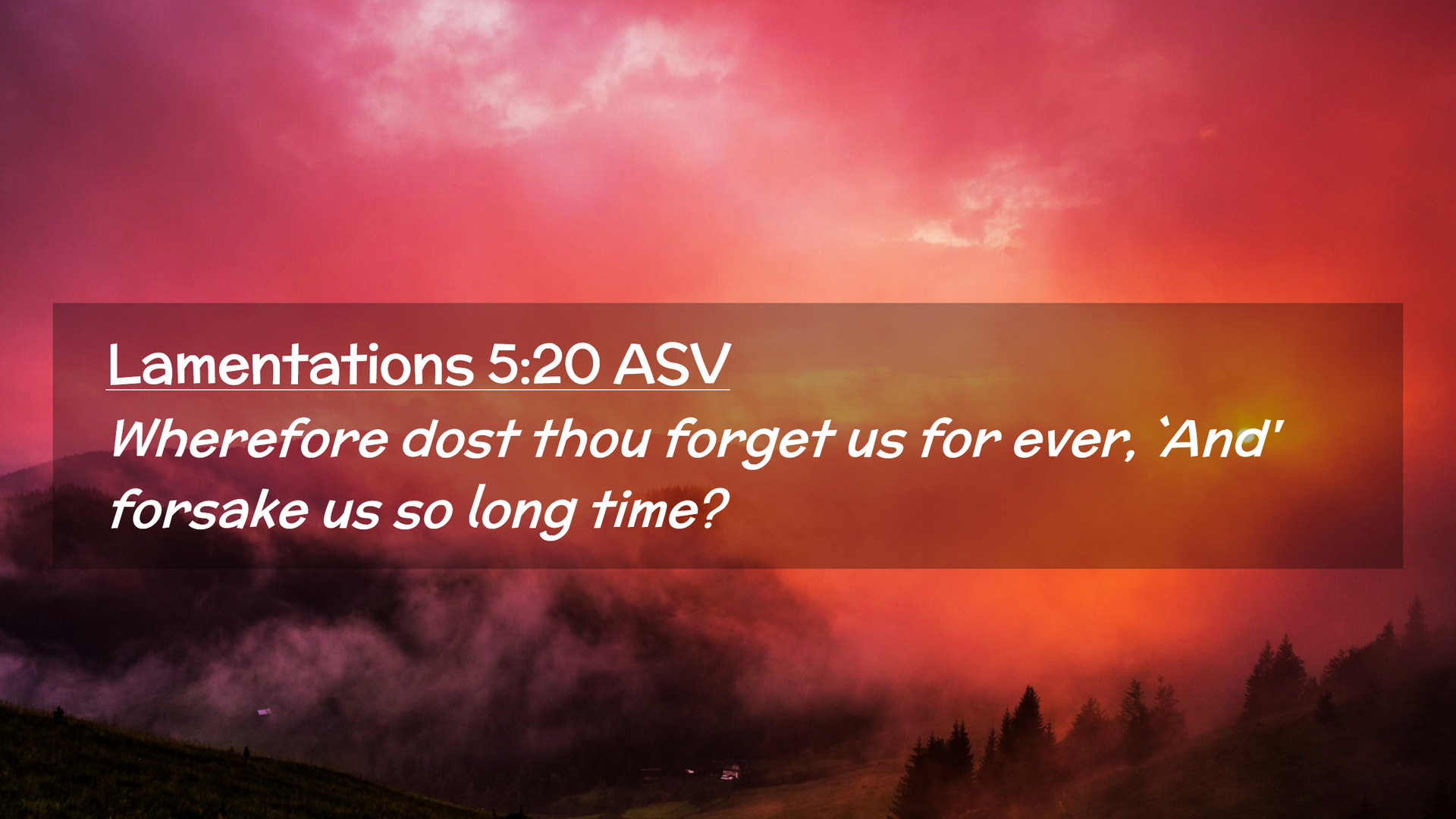 Lamentations 5:20 ASV
Wherefore dost thou forget us for ever, `And' forsake us so long time?